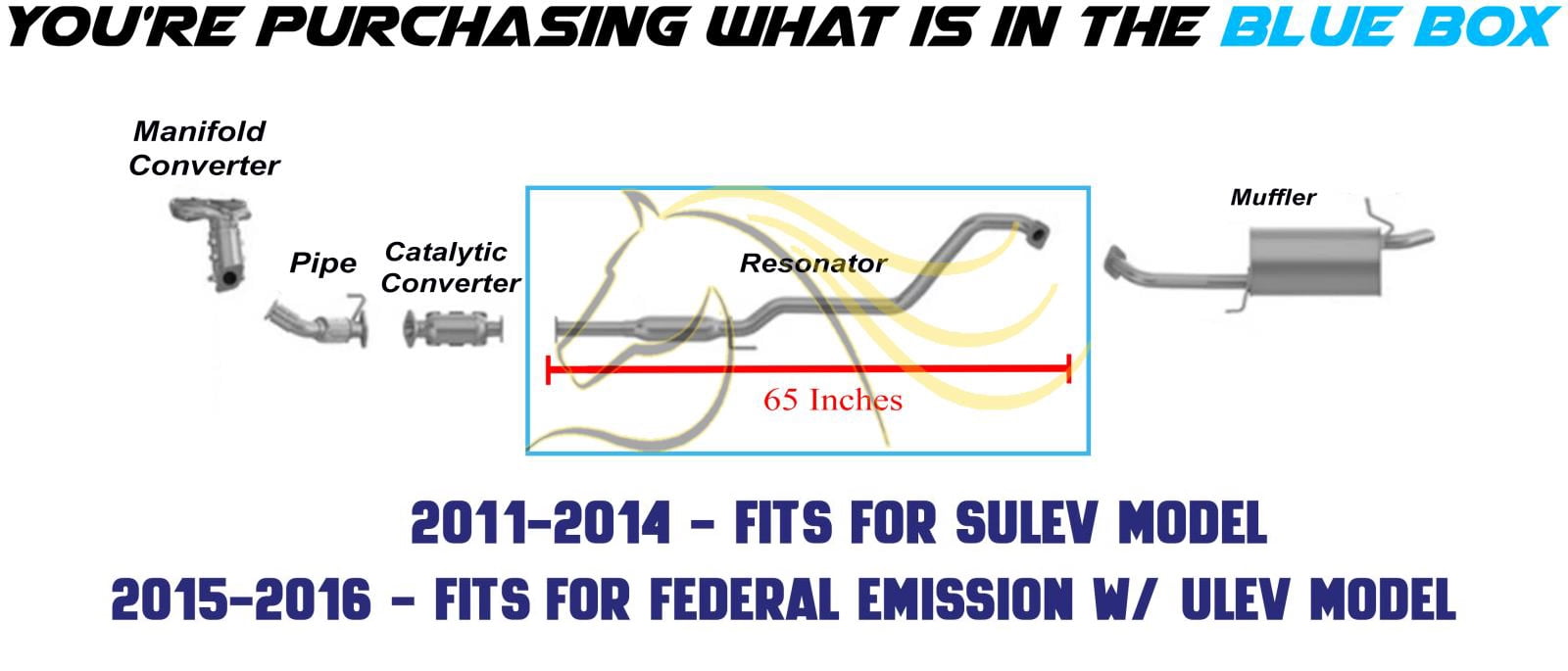 YOU'RE PURCHASING WHAT IS IN THE BLUE BOX

Manifold Converter

Pipe

Catalytic Converter

Resonator

65 Inches

Muffler

2011-2014 - FITS FOR SULEV MODEL
2015-2016 - FITS FOR FEDERAL EMISSION W/ ULEV MODEL